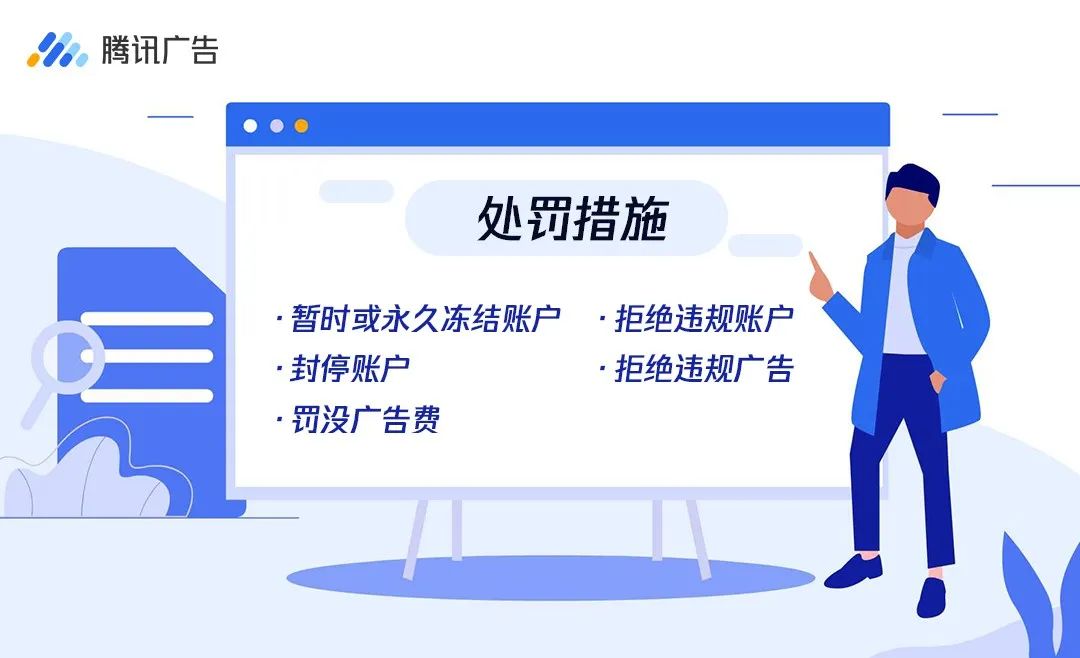 腾讯广告

处罚措施

· 暂时或永久冻结账户
· 封停账户
· 罚没广告费

· 拒绝违规账户
· 拒绝违规广告